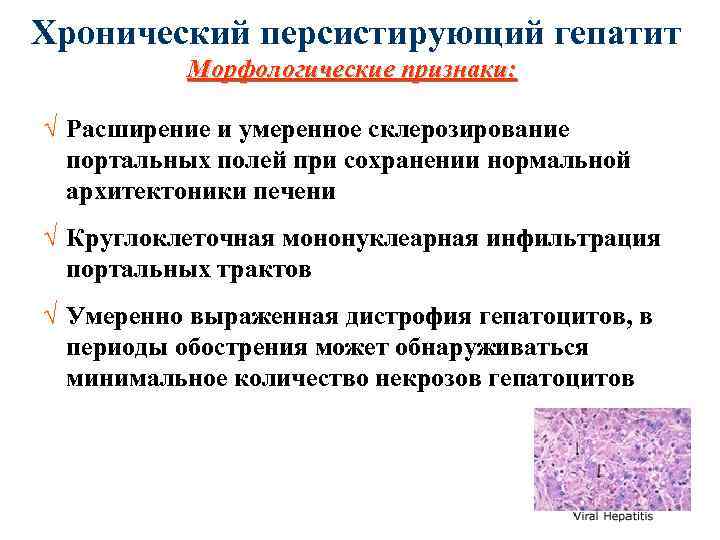 Хронический персистирующий гепатит
Морфологические признаки:

√ Расширение и умеренное склерозирование портальных полей при сохранении нормальной архитектоники печени

√ Круглоклеточная мононуклеарная инфильтрация портальных трактов

√ Умеренно выраженная дистрофия гепатоцитов, в периоды обострения может обнаруживаться минимальное количество некрозов гепатоцитов

Viral Hepatitis